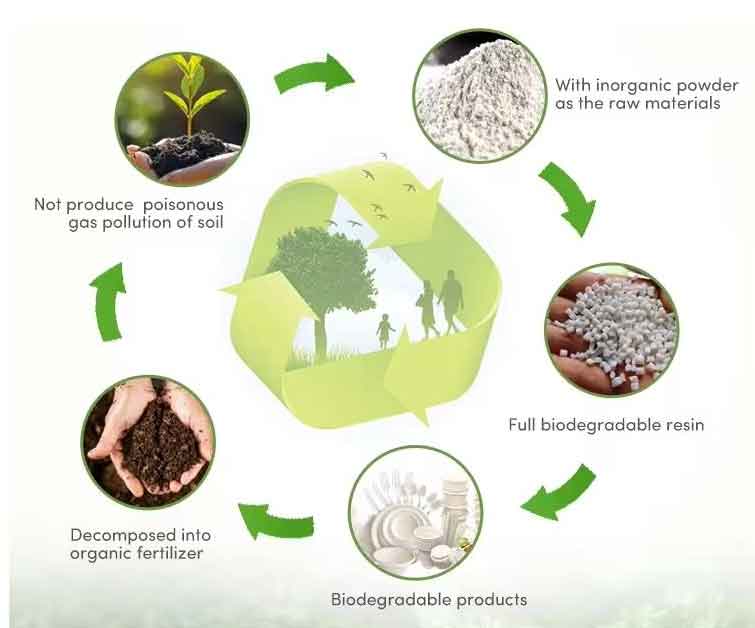 With inorganic powder as the raw materials

Full biodegradable resin

Biodegradable products

Decomposed into organic fertilizer

Not produce poisonous gas pollution of soil